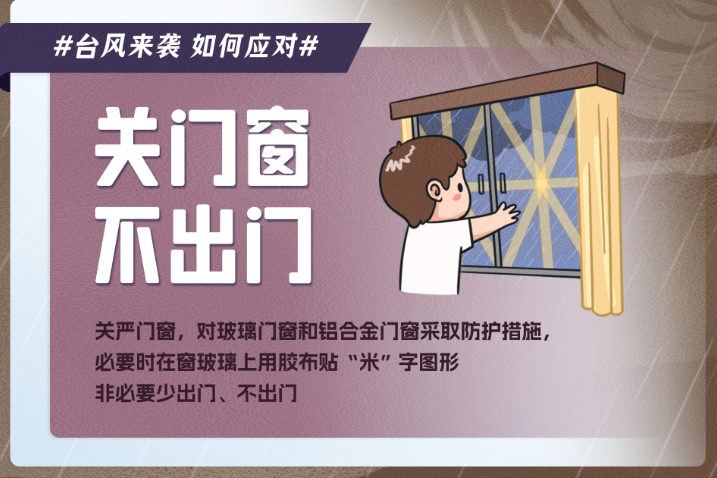 #台风来袭 如何应对#

关门窗
不出门

关严门窗，对玻璃门窗和铝合金门窗采取防护措施，
必要时在窗玻璃上用胶布贴“米”字图形
非必要少出门、不出门